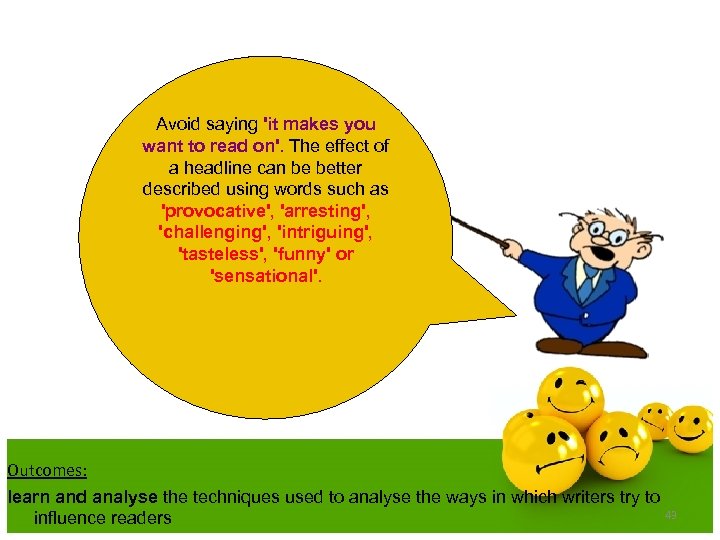 Avoid saying 'it makes you want to read on'. The effect of a headline can be better described using words such as 'provocative', 'arresting', 'challenging', 'intriguing', 'tasteless', 'funny' or 'sensational'.

Outcomes:
learn and analyse the techniques used to analyse the ways in which writers try to influence readers

49